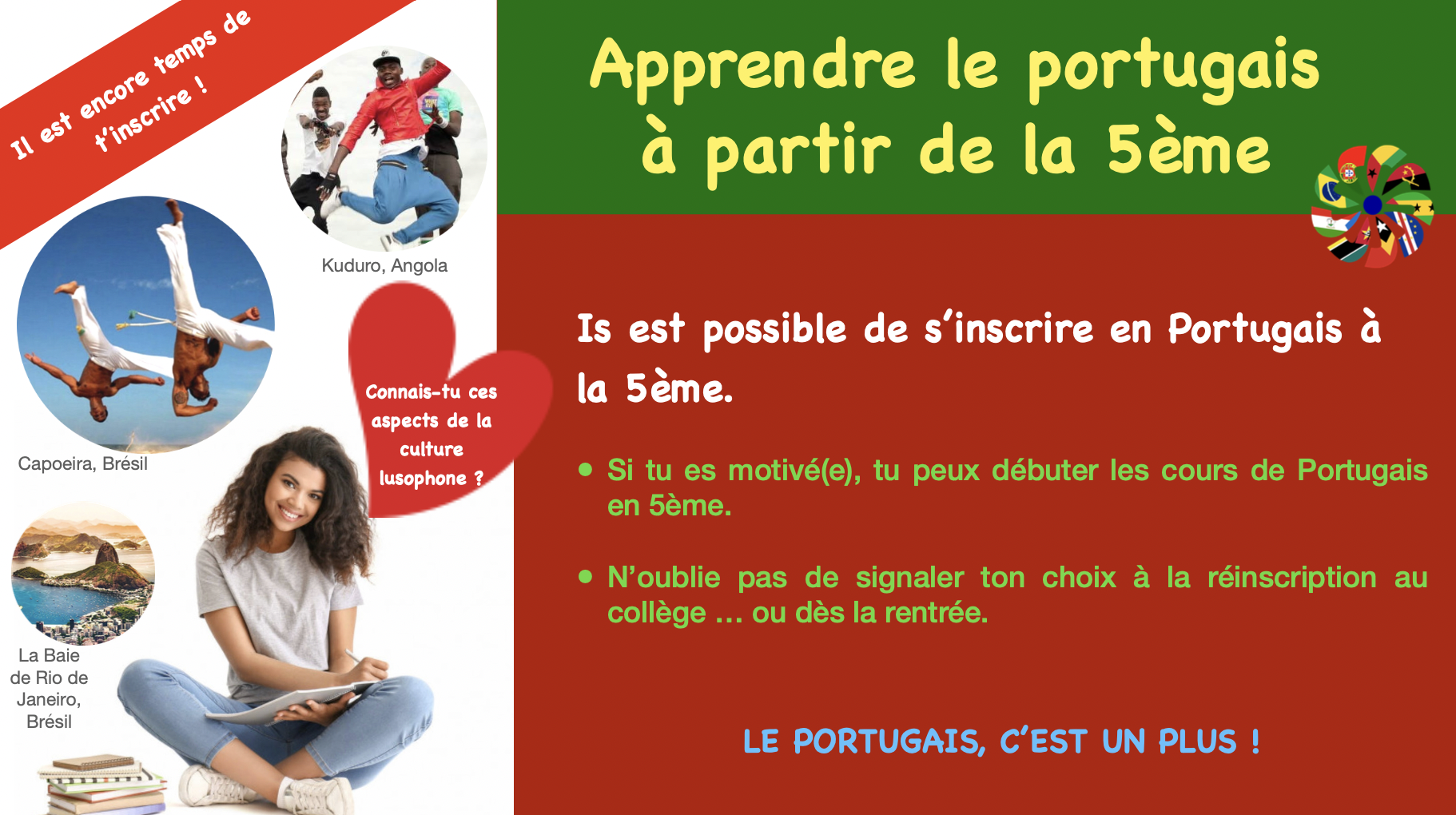 Il est encore temps de t'inscrire !

Kuduro, Angola

Capoeira, Brésil

Connais-tu ces aspects de la culture lusophone ?

La Baie de Rio de Janeiro, Brésil

Apprendre le portugais à partir de la 5ème

Is est possible de s'inscrire en Portugais à la 5ème.

• Si tu es motivé(e), tu peux débuter les cours de Portugais en 5ème.

• N'oublie pas de signaler ton choix à la réinscription au collège … ou dès la rentrée.

LE PORTUGAIS, C'EST UN PLUS !